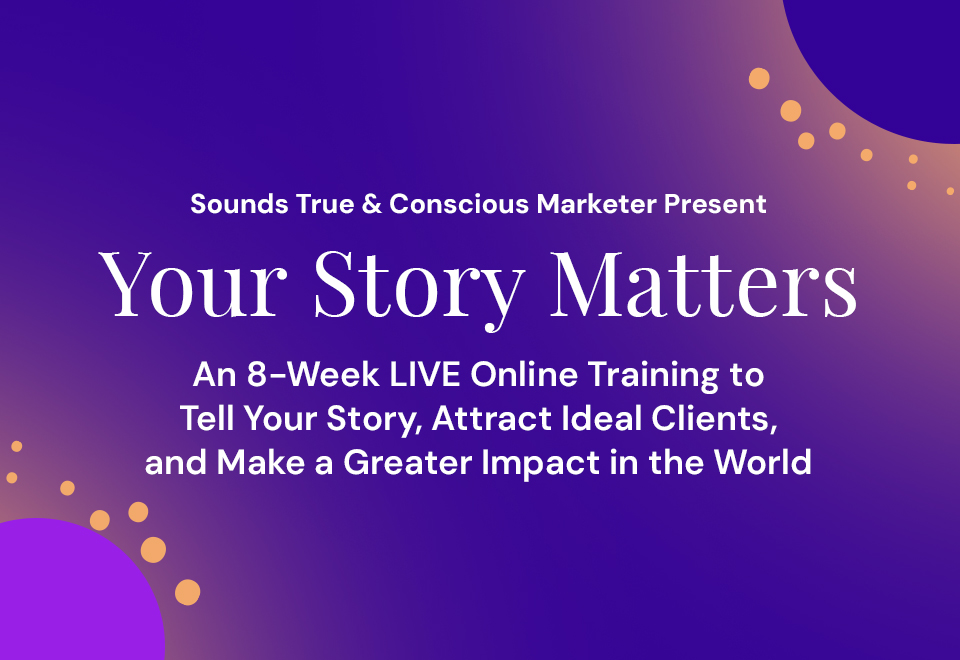 Sounds True & Conscious Marketer Present

Your Story Matters

An 8-Week LIVE Online Training to Tell Your Story, Attract Ideal Clients, and Make a Greater Impact in the World